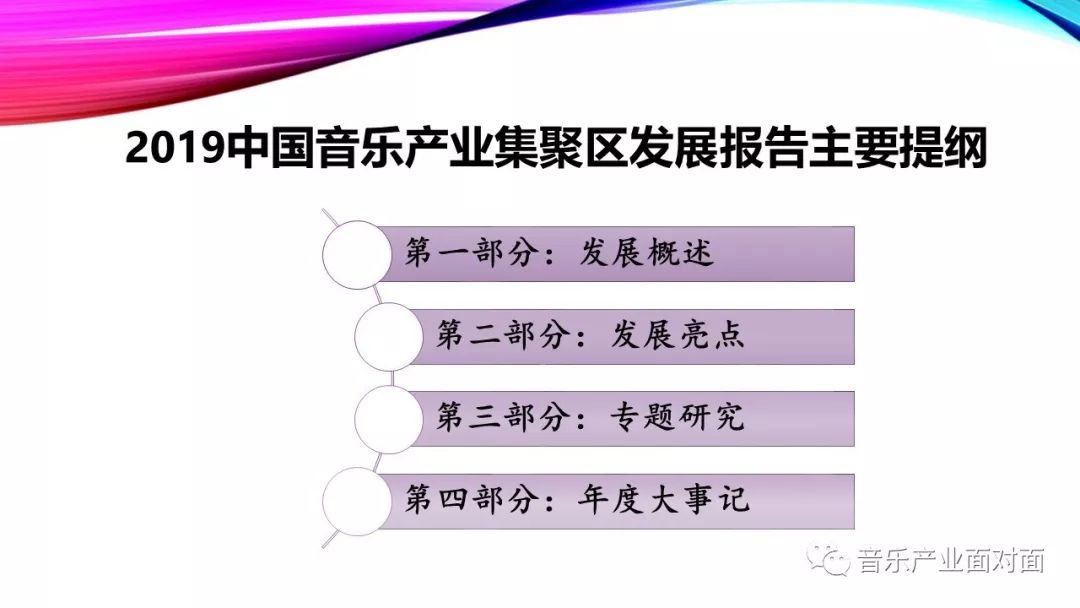 2019中国音乐产业集聚区发展报告主要提纲

第一部分：发展概述

第二部分：发展亮点

第三部分：专题研究

第四部分：年度大事记

音乐产业面对面